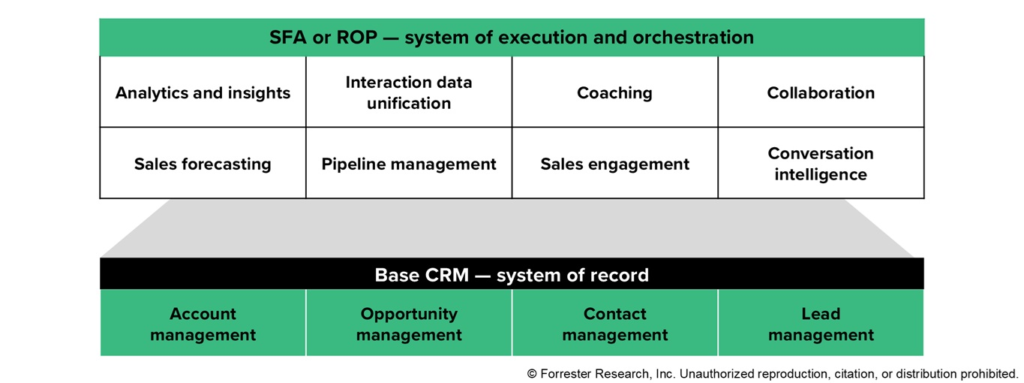 SFA or ROP — system of execution and orchestration

| Analytics and insights | Interaction data unification | Coaching | Collaboration |
|---|---|---|---|
| Sales forecasting | Pipeline management | Sales engagement | Conversation intelligence |

Base CRM — system of record

| Account management | Opportunity management | Contact management | Lead management |
|---|---|---|---|

© Forrester Research, Inc. Unauthorized reproduction, citation, or distribution prohibited.